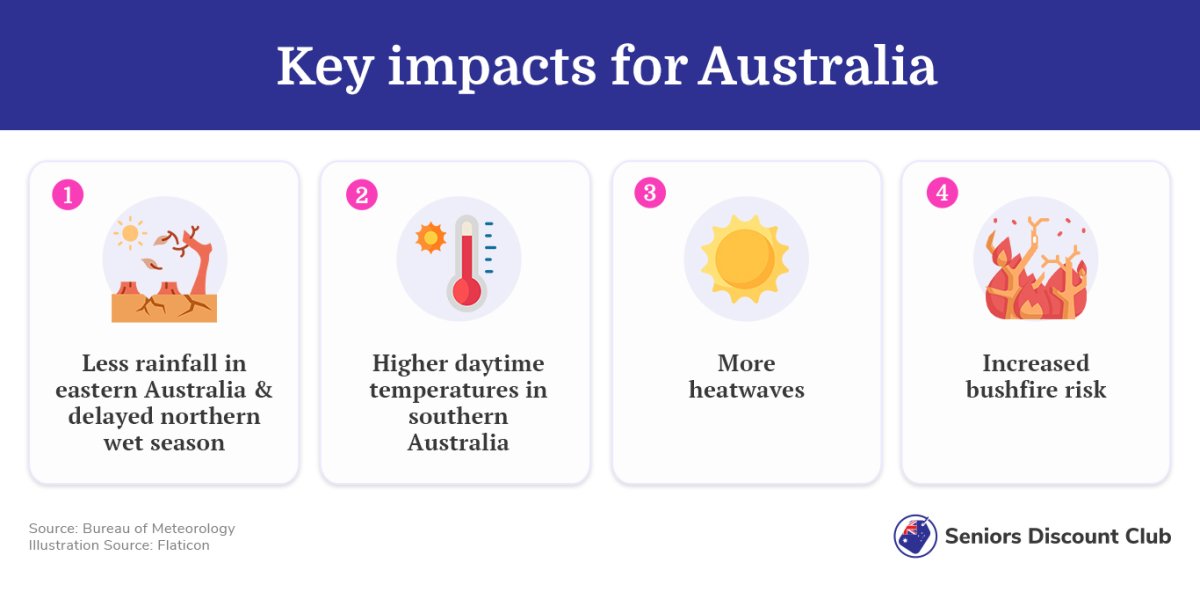 Key impacts for Australia

1

Less rainfall in eastern Australia & delayed northern wet season

2

Higher daytime temperatures in southern Australia

3

More heatwaves

4

Increased bushfire risk

Source: Bureau of Meteorology
Illustration Source: Flaticon

Seniors Discount Club